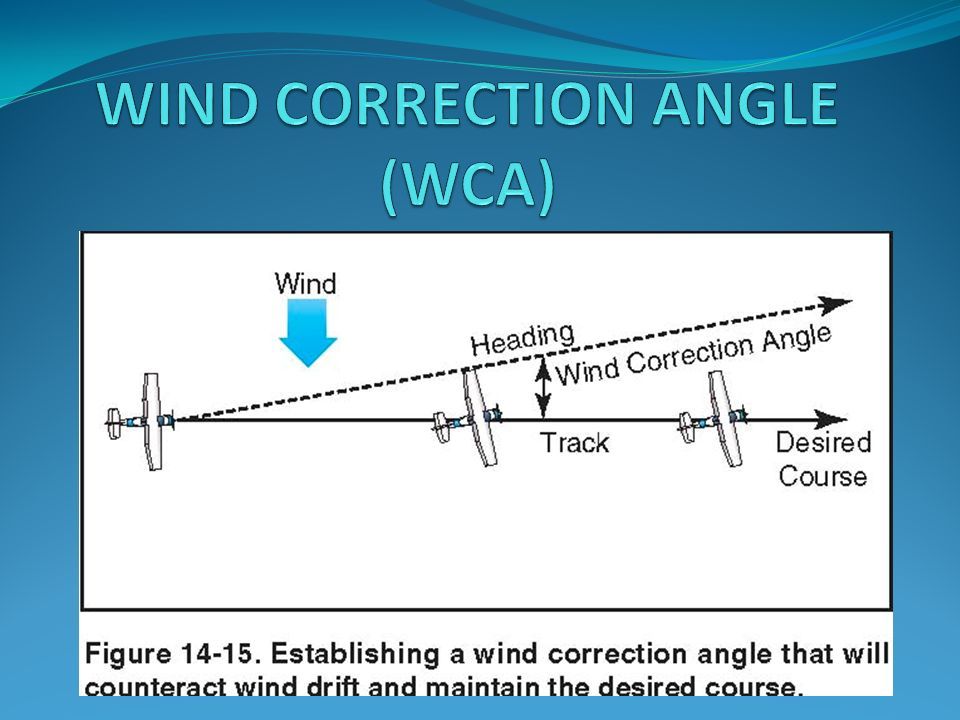 WIND CORRECTION ANGLE (WCA)

Wind

Heading

Wind Correction Angle

Track

Desired Course

Figure 14-15. Establishing a wind correction angle that will counteract wind drift and maintain the desired course.